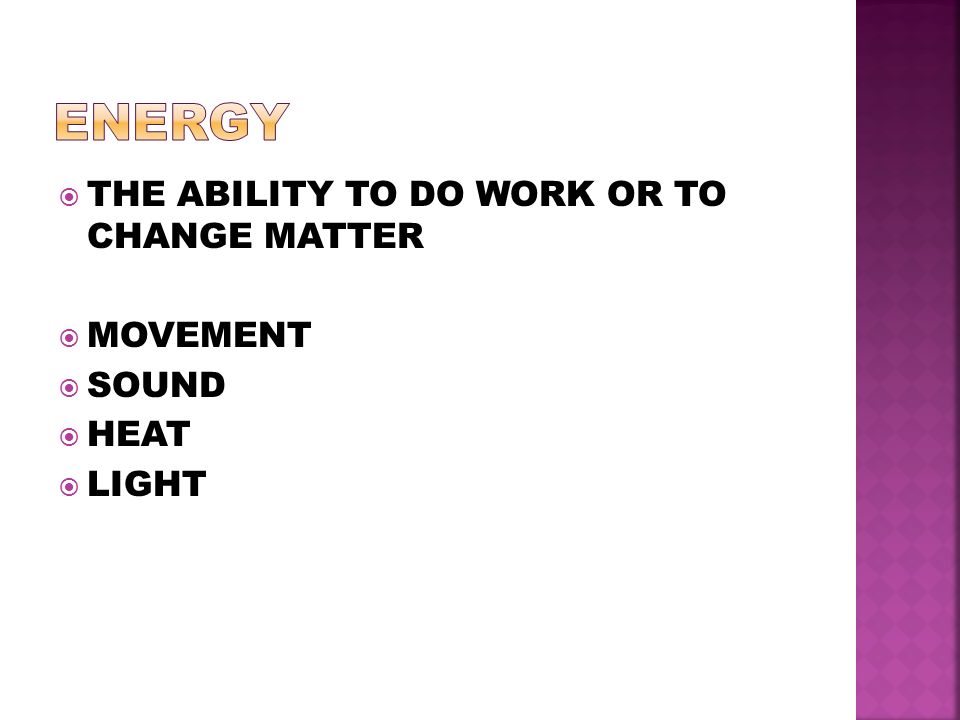 ENERGY

THE ABILITY TO DO WORK OR TO CHANGE MATTER

MOVEMENT
SOUND
HEAT
LIGHT